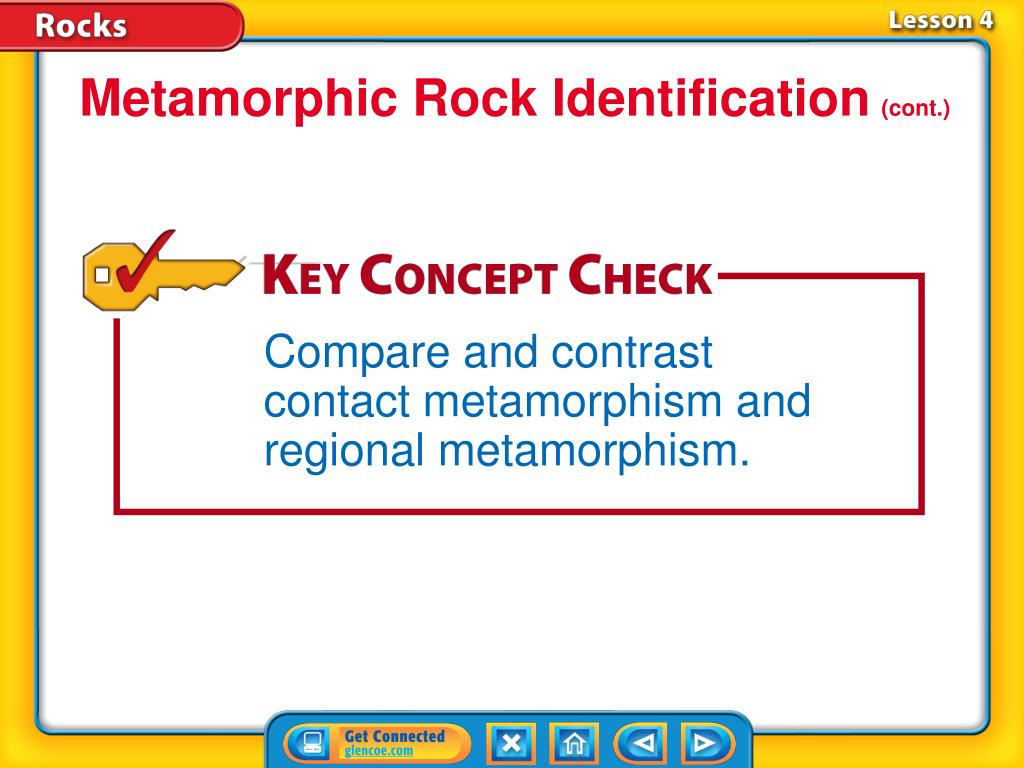 Rocks

Lesson 4

Metamorphic Rock Identification (cont.)

KEY CONCEPT CHECK

Compare and contrast contact metamorphism and regional metamorphism.

Get Connected
glencoe.com